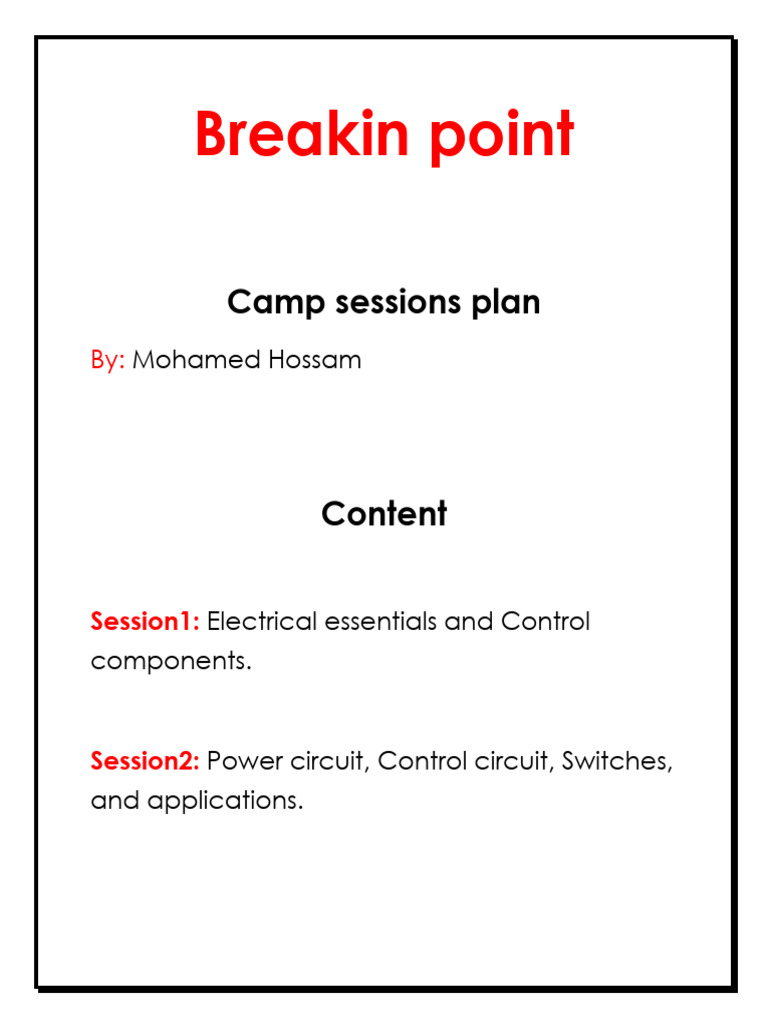 Breakin point

Camp sessions plan

By: Mohamed Hossam

Content

Session1: Electrical essentials and Control components.

Session2: Power circuit, Control circuit, Switches, and applications.